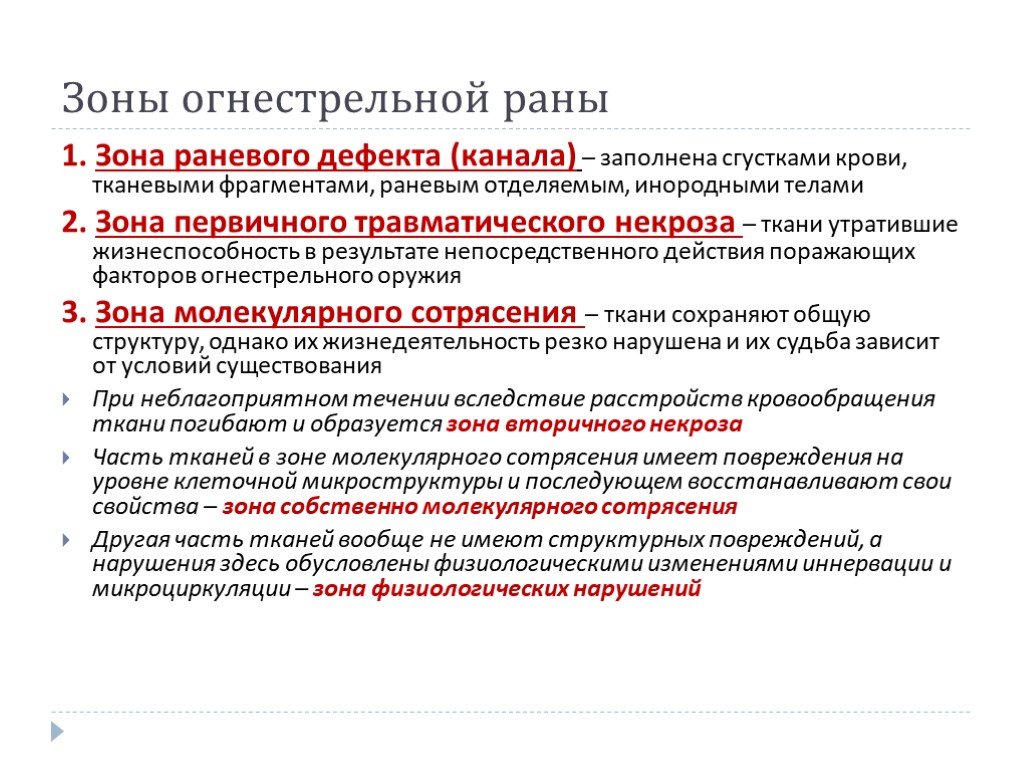 Зоны огнестрельной раны

1. Зона раневого дефекта (канала) – заполнена сгустками крови, тканевыми фрагментами, раневым отделяемым, инородными телами

2. Зона первичного травматического некроза – ткани утратившие жизнеспособность в результате непосредственного действия поражающих факторов огнестрельного оружия

3. Зона молекулярного сотрясения – ткани сохраняют общую структуру, однако их жизнедеятельность резко нарушена и их судьба зависит от условий существования

При неблагоприятном течении вследствие расстройств кровообращения ткани погибают и образуется зона вторичного некроза

Часть тканей в зоне молекулярного сотрясения имеет повреждения на уровне клеточной микроструктуры и последующем восстанавливают свои свойства – зона собственно молекулярного сотрясения

Другая часть тканей вообще не имеют структурных повреждений, а нарушения здесь обусловлены физиологическими изменениями иннервации и микроциркуляции – зона физиологических нарушений